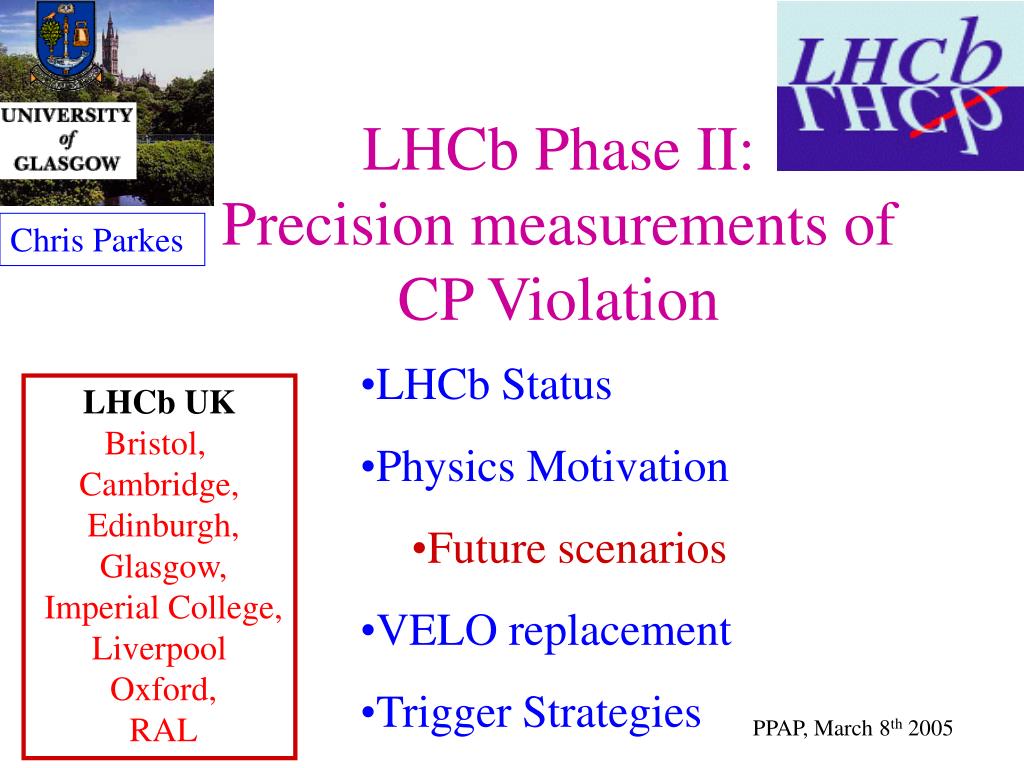 UNIVERSITY of GLASGOW

LHCb

Chris Parkes

LHCb Phase II: Precision measurements of CP Violation

LHCb UK
Bristol,
Cambridge,
Edinburgh,
Glasgow,
Imperial College,
Liverpool
Oxford,
RAL

•LHCb Status
•Physics Motivation
•Future scenarios
•VELO replacement
•Trigger Strategies

PPAP, March 8$^{th}$ 2005